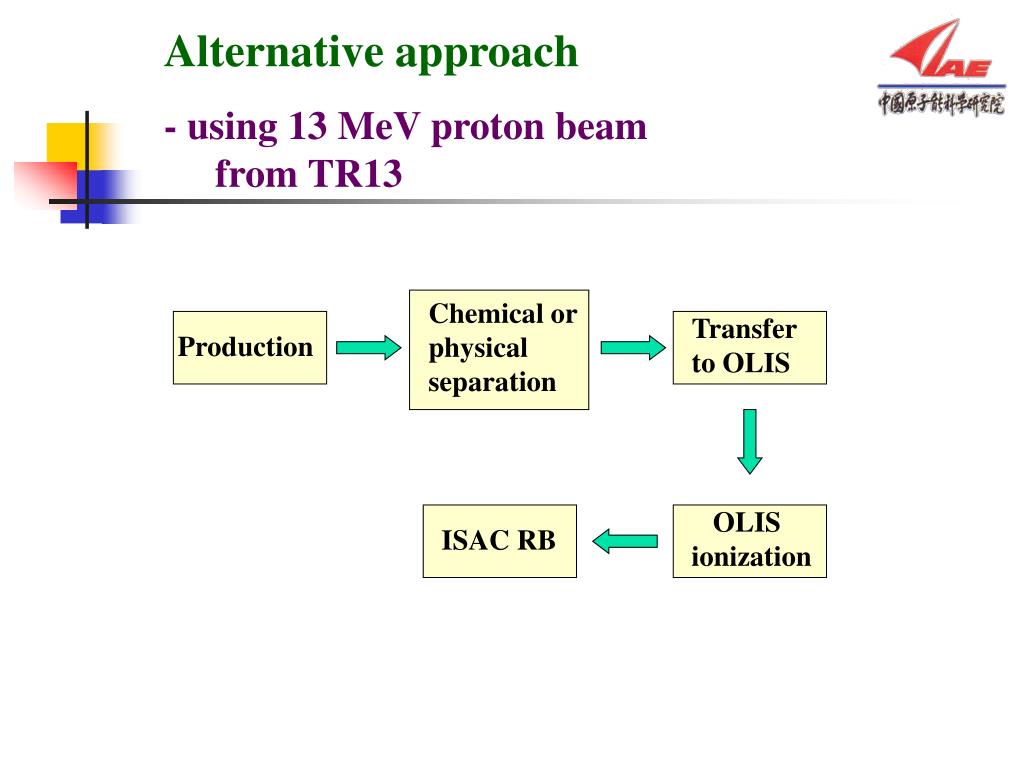 Alternative approach

- using 13 MeV proton beam from TR13

CIAE
中国原子能科学研究院

Production

Chemical or physical separation

Transfer to OLIS

OLIS ionization

ISAC RB